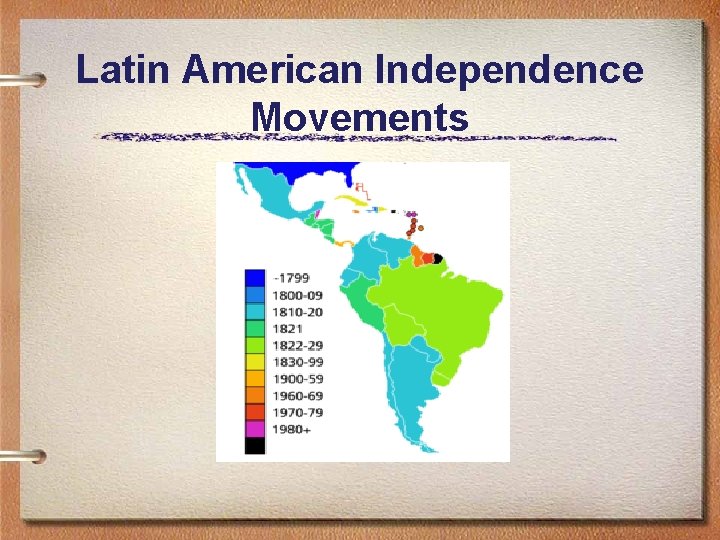 Latin American Independence Movements

-1799
1800-09
1810-20
1821
1822-29
1830-99
1900-59
1960-69
1970-79
1980+